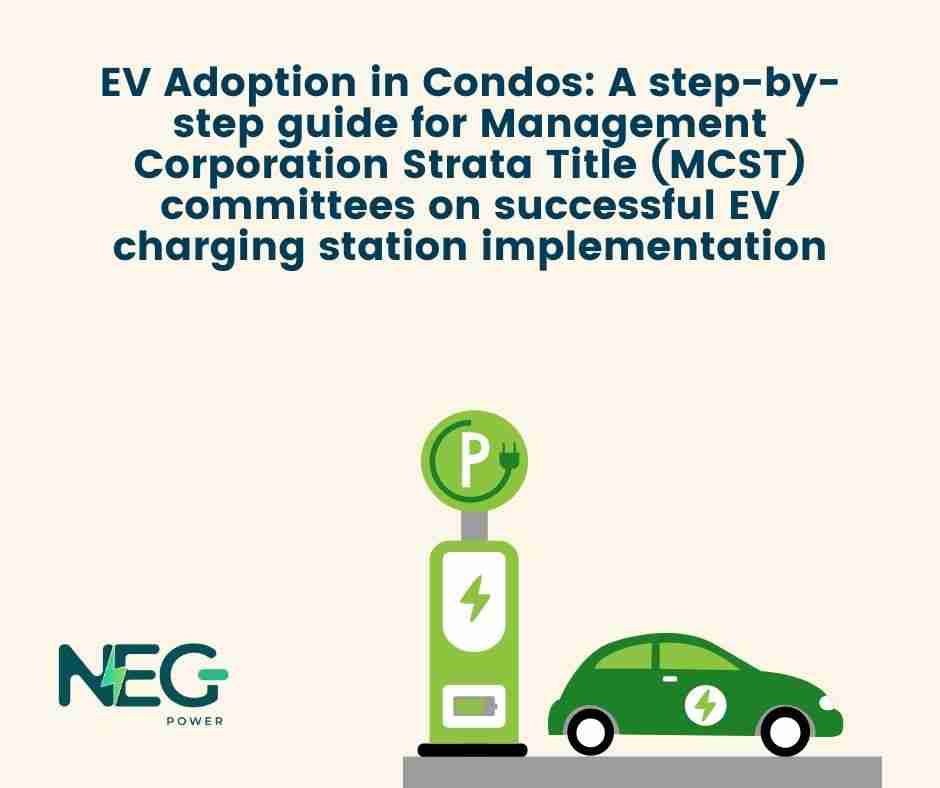 EV Adoption in Condos: A step-by-step guide for Management Corporation Strata Title (MCST) committees on successful EV charging station implementation

P

NEG
POWER